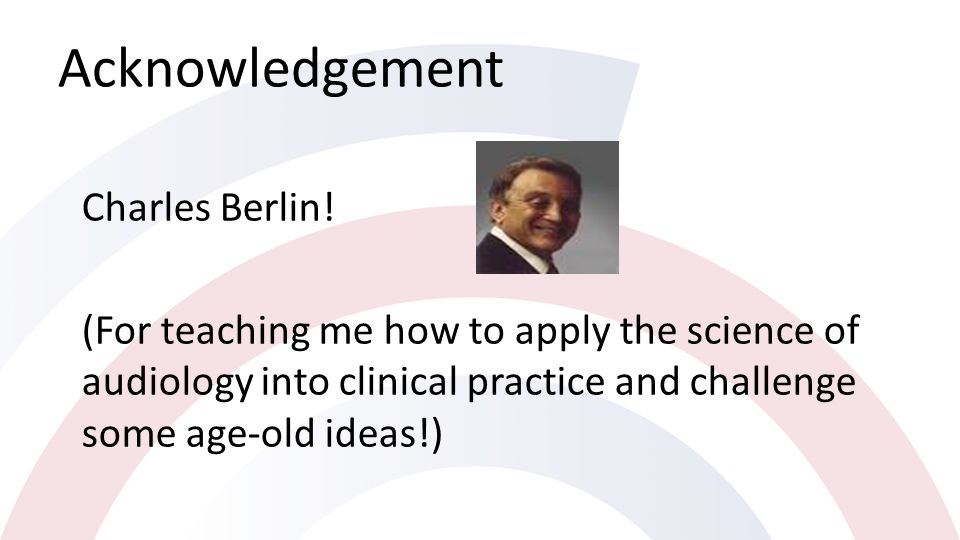 Acknowledgement

Charles Berlin!

(For teaching me how to apply the science of audiology into clinical practice and challenge some age-old ideas!)